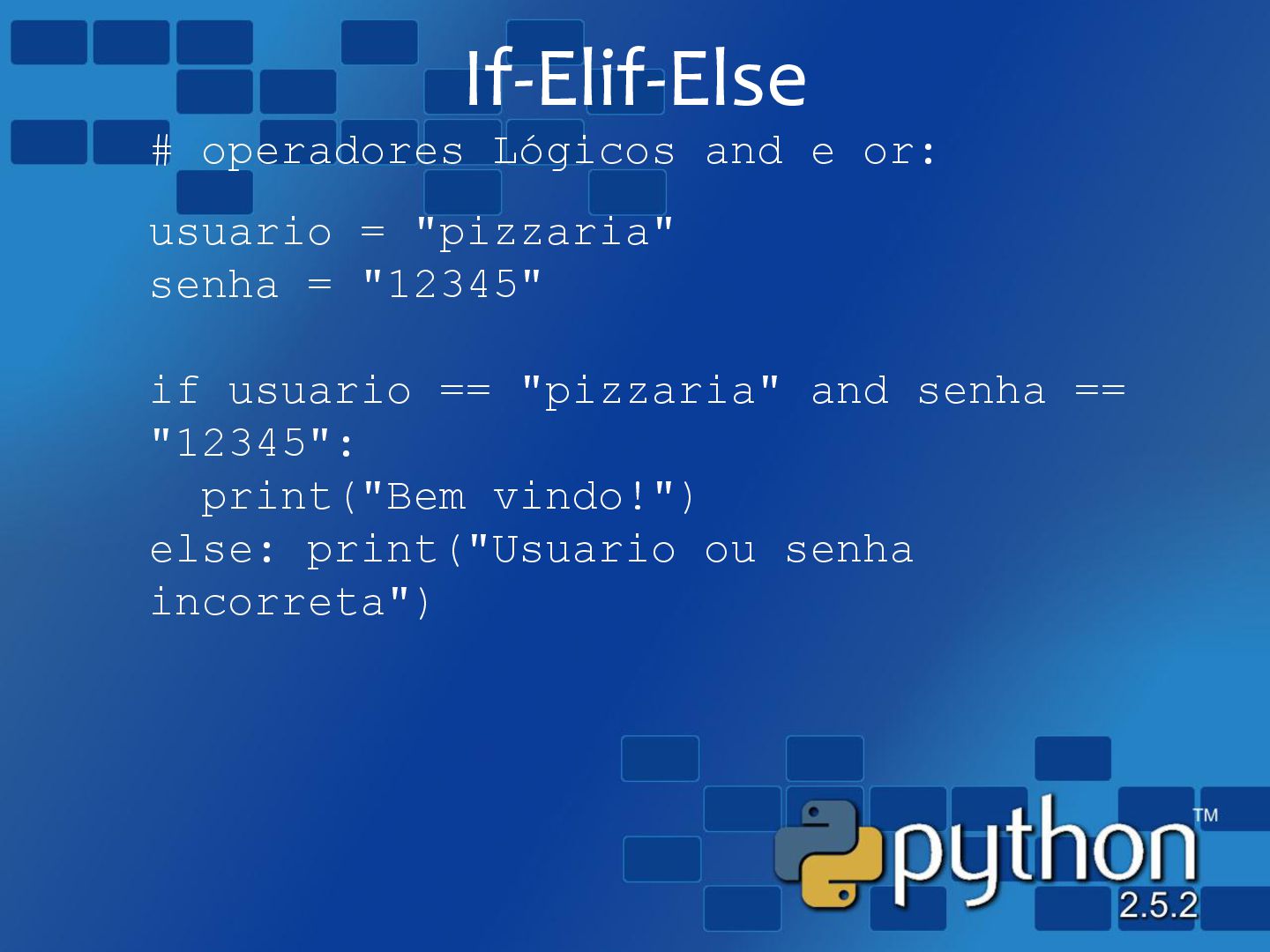 If-Elif-Else

# operadores Lógicos and e or:

usuario = "pizzaria"
senha = "12345"

if usuario == "pizzaria" and senha == "12345":
  print("Bem vindo!")
else: print("Usuario ou senha incorreta")

python™
2.5.2